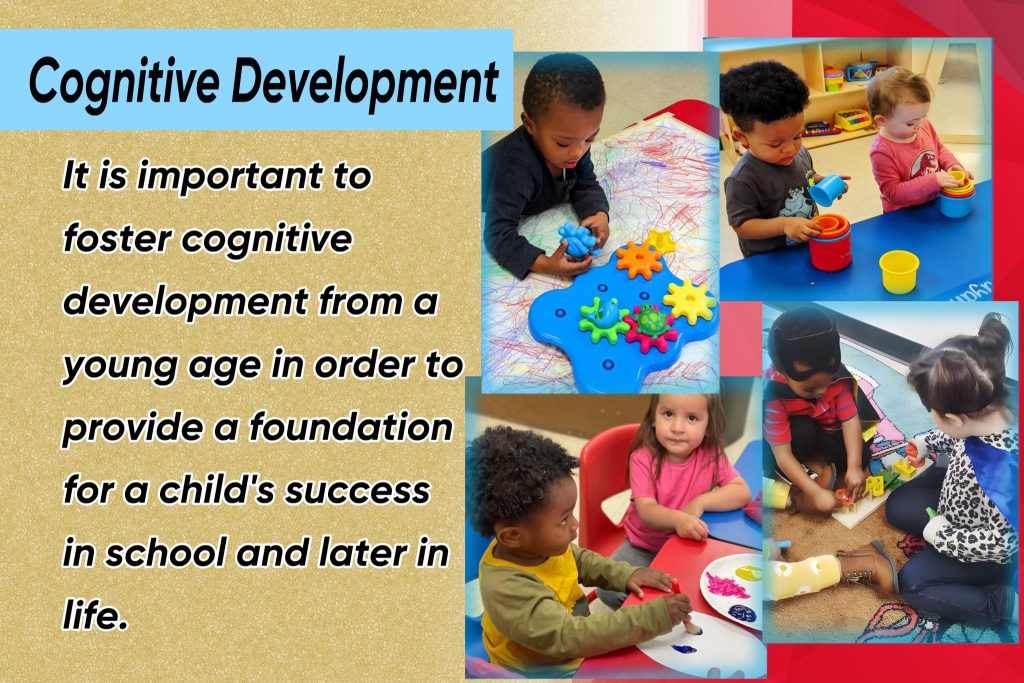 Cognitive Development

It is important to foster cognitive development from a young age in order to provide a foundation for a child's success in school and later in life.